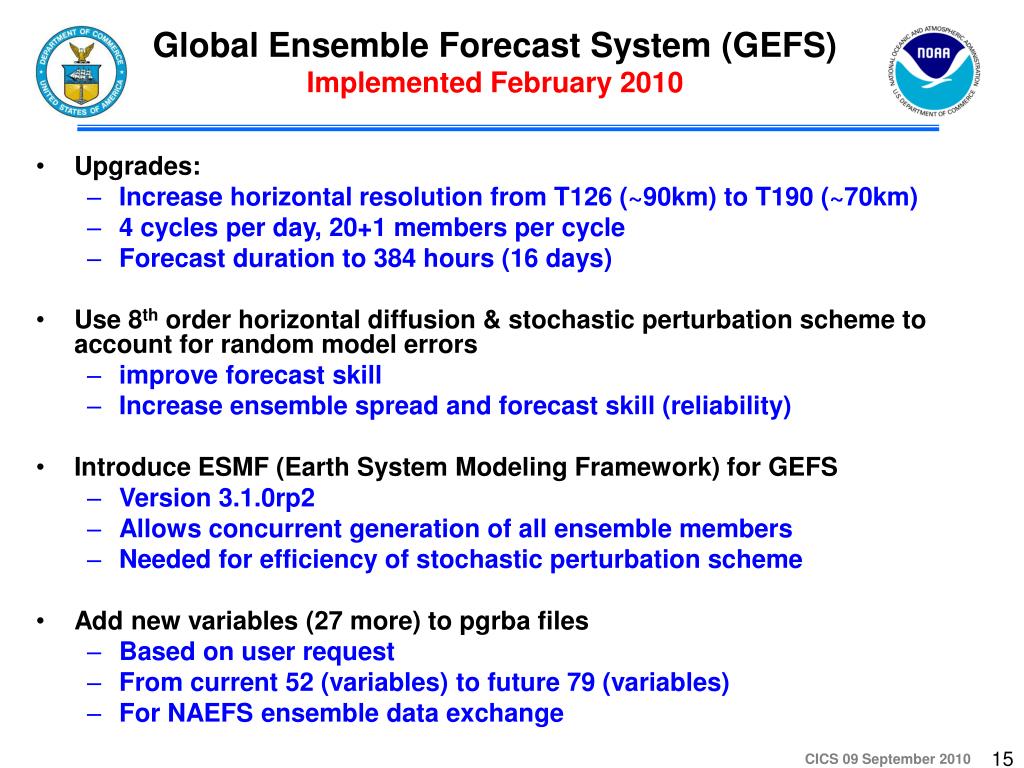 DEPARTMENT OF COMMERCE UNITED STATES OF AMERICA

Global Ensemble Forecast System (GEFS)
Implemented February 2010

NATIONAL OCEANIC AND ATMOSPHERIC ADMINISTRATION NOAA U.S. DEPARTMENT OF COMMERCE

• Upgrades:
– Increase horizontal resolution from T126 (~90km) to T190 (~70km)
– 4 cycles per day, 20+1 members per cycle
– Forecast duration to 384 hours (16 days)

• Use 8$^{th}$ order horizontal diffusion & stochastic perturbation scheme to account for random model errors
– improve forecast skill
– Increase ensemble spread and forecast skill (reliability)

• Introduce ESMF (Earth System Modeling Framework) for GEFS
– Version 3.1.0rp2
– Allows concurrent generation of all ensemble members
– Needed for efficiency of stochastic perturbation scheme

• Add new variables (27 more) to pgrba files
– Based on user request
– From current 52 (variables) to future 79 (variables)
– For NAEFS ensemble data exchange

CICS 09 September 2010 15